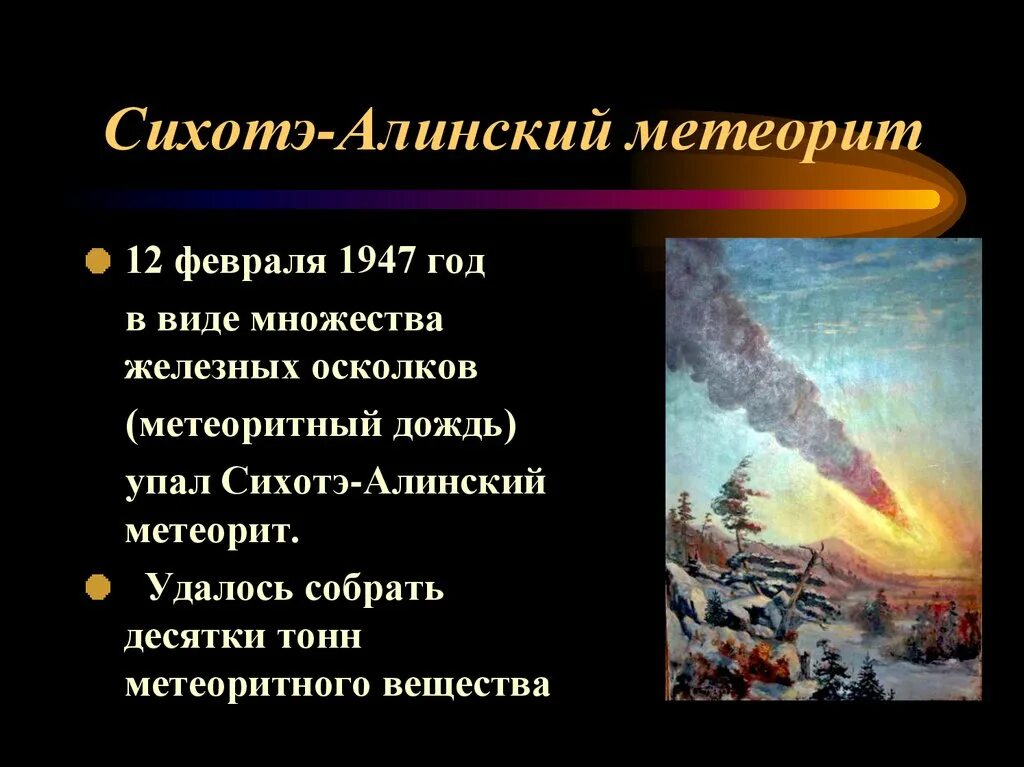 Сихотэ-Алинский метеорит

12 февраля 1947 год

в виде множества железных осколков

(метеоритный дождь)

упал Сихотэ-Алинский метеорит.

Удалось собрать десятки тонн метеоритного вещества